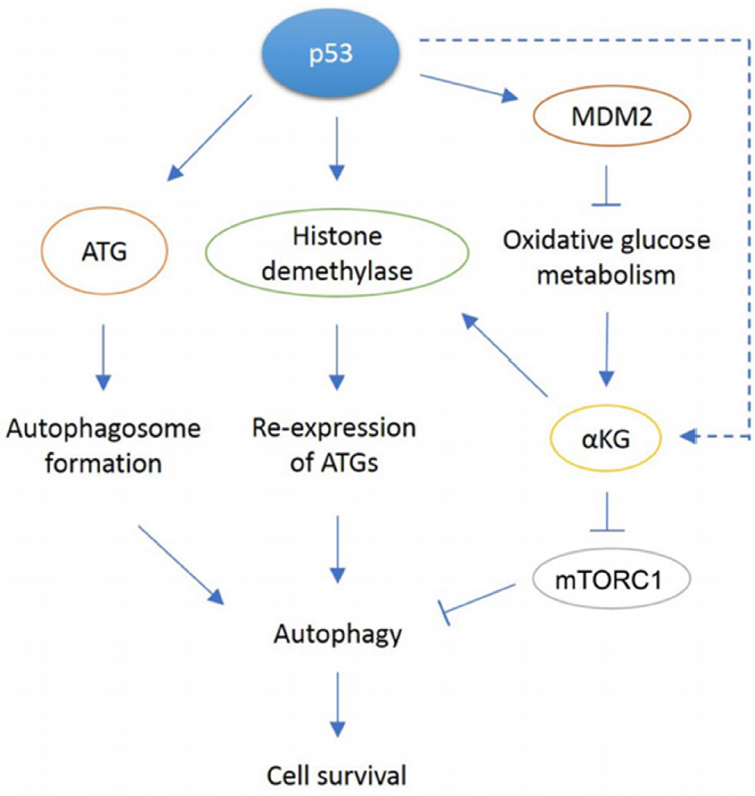 p53

MDM2

ATG

Histone demethylase

Oxidative glucose metabolism

Autophagosome formation

Re-expression of ATGs

αKG

mTORC1

Autophagy

Cell survival